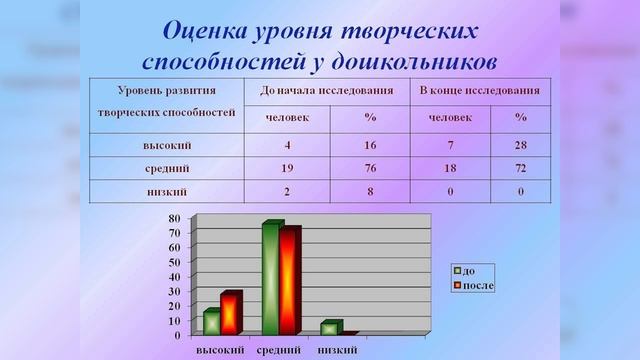 Оценка уровня творческих способностей у дошкольников

| Уровень развития творческих способностей | До начала исследования | | В конце исследования | |
|---|---|---|---|---|
| | человек | % | человек | % |
| высокий | 4 | 16 | 7 | 28 |
| средний | 19 | 76 | 18 | 72 |
| низкий | 2 | 8 | 0 | 0 |

80
70
60
50
40
30
20
10
0

высокий средний низкий

до
после